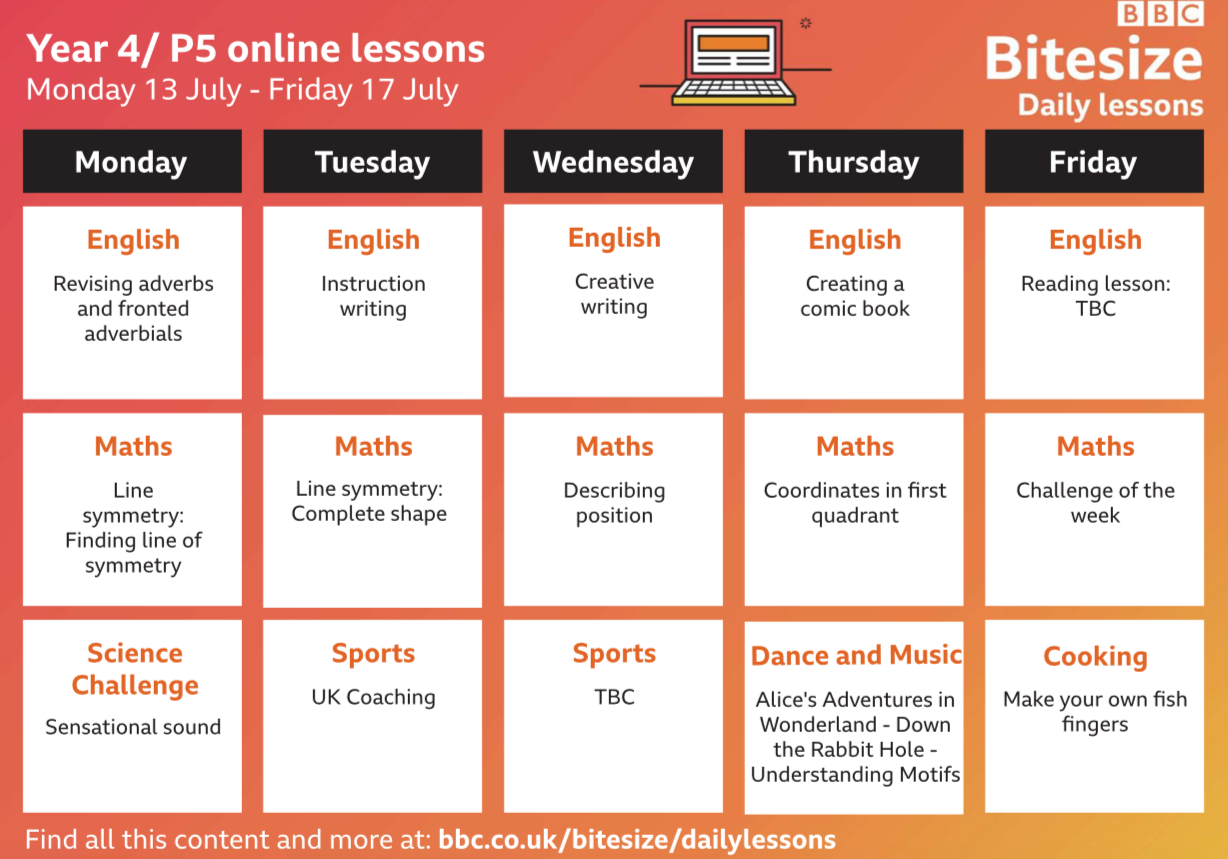 Year 4/ P5 online lessons
Monday 13 July - Friday 17 July

BBC
Bitesize
Daily lessons

| Monday | Tuesday | Wednesday | Thursday | Friday |
|---|---|---|---|---|
| English Revising adverbs and fronted adverbials | English Instruction writing | English Creative writing | English Creating a comic book | English Reading lesson: TBC |
| Maths Line symmetry: Finding line of symmetry | Maths Line symmetry: Complete shape | Maths Describing position | Maths Coordinates in first quadrant | Maths Challenge of the week |
| Science Challenge Sensational sound | Sports UK Coaching | Sports TBC | Dance and Music Alice's Adventures in Wonderland - Down the Rabbit Hole - Understanding Motifs | Cooking Make your own fish fingers |

Find all this content and more at: bbc.co.uk/bitesize/dailylessons